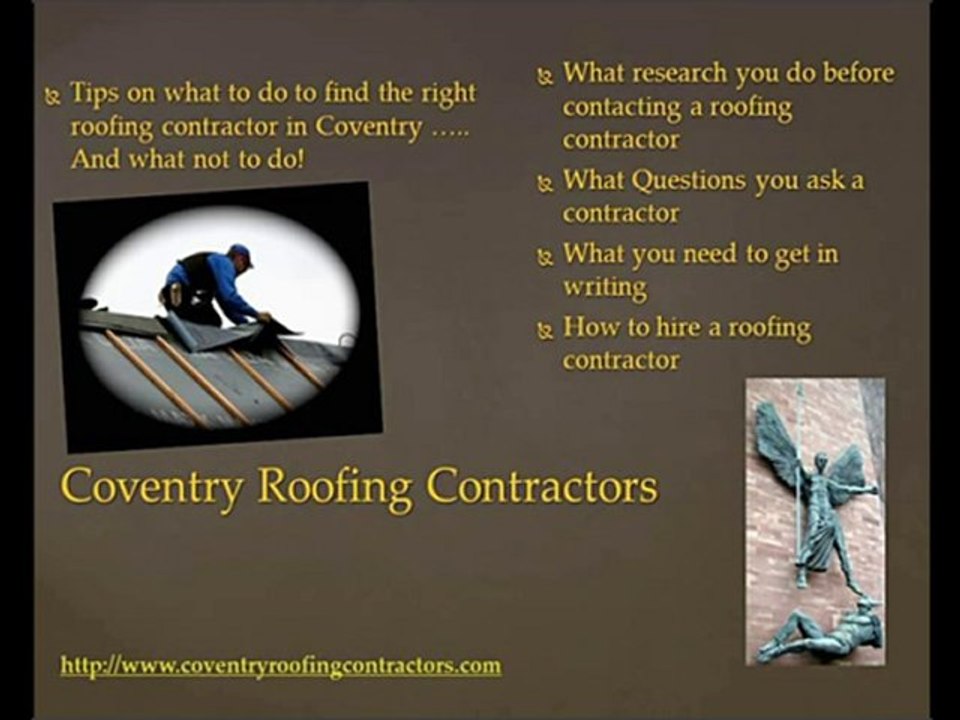 Tips on what to do to find the right roofing contractor in Coventry ….. And what not to do!

What research you do before contacting a roofing contractor

What Questions you ask a contractor

What you need to get in writing

How to hire a roofing contractor

Coventry Roofing Contractors

http://www.coventryroofingcontractors.com